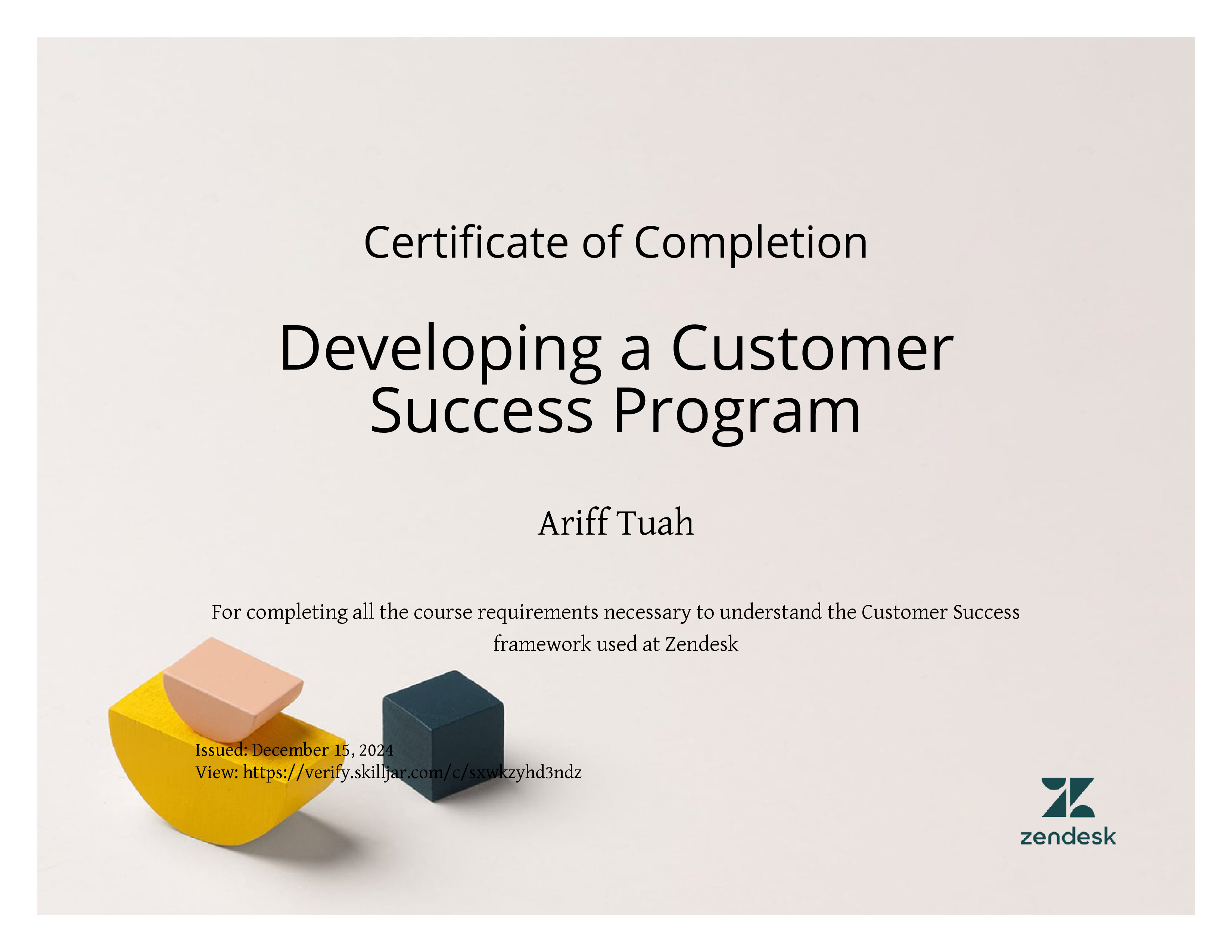 Certificate of Completion

Developing a Customer Success Program

Ariff Tuah

For completing all the course requirements necessary to understand the Customer Success framework used at Zendesk

Issued: December 15, 2024
View: https://verify.skilljar.com/c/sxwkzyhd3ndz

zendesk